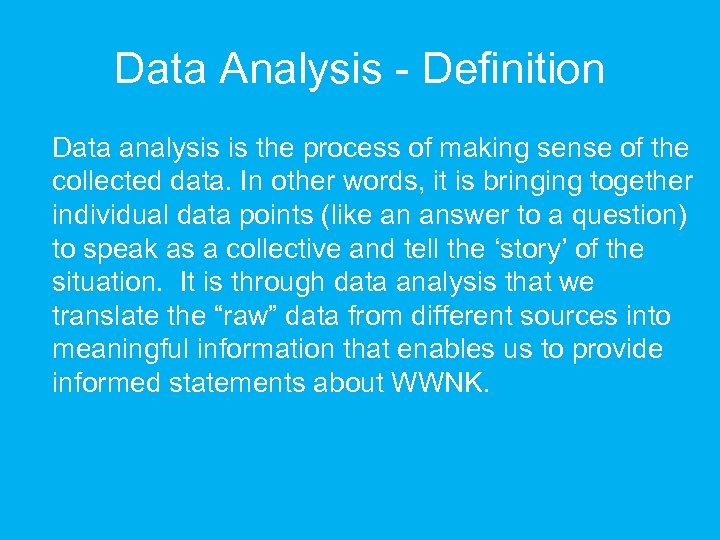 Data Analysis - Definition

Data analysis is the process of making sense of the collected data. In other words, it is bringing together individual data points (like an answer to a question) to speak as a collective and tell the ‘story’ of the situation.  It is through data analysis that we translate the “raw” data from different sources into meaningful information that enables us to provide informed statements about WWNK.